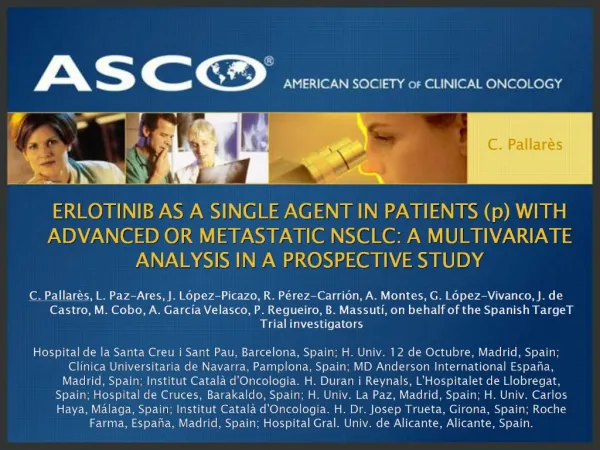 ASCO®

AMERICAN SOCIETY OF CLINICAL ONCOLOGY

C. Pallarès

ERLOTINIB AS A SINGLE AGENT IN PATIENTS (p) WITH ADVANCED OR METASTATIC NSCLC: A MULTIVARIATE ANALYSIS IN A PROSPECTIVE STUDY

C. Pallarès, L. Paz-Ares, J. López-Picazo, R. Pérez-Carrión, A. Montes, G. López-Vivanco, J. de Castro, M. Cobo, A. García Velasco, P. Regueiro, B. Massutí, on behalf of the Spanish TargeT Trial investigators

Hospital de la Santa Creu i Sant Pau, Barcelona, Spain; H. Univ. 12 de Octubre, Madrid, Spain; Clínica Universitaria de Navarra, Pamplona, Spain; MD Anderson International España, Madrid, Spain; Institut Català d'Oncologia. H. Duran i Reynals, L'Hospitalet de Llobregat, Spain; Hospital de Cruces, Barakaldo, Spain; H. Univ. La Paz, Madrid, Spain; H. Univ. Carlos Haya, Málaga, Spain; Institut Català d'Oncologia. H. Dr. Josep Trueta, Girona, Spain; Roche Farma, España, Madrid, Spain; Hospital Gral. Univ. de Alicante, Alicante, Spain.